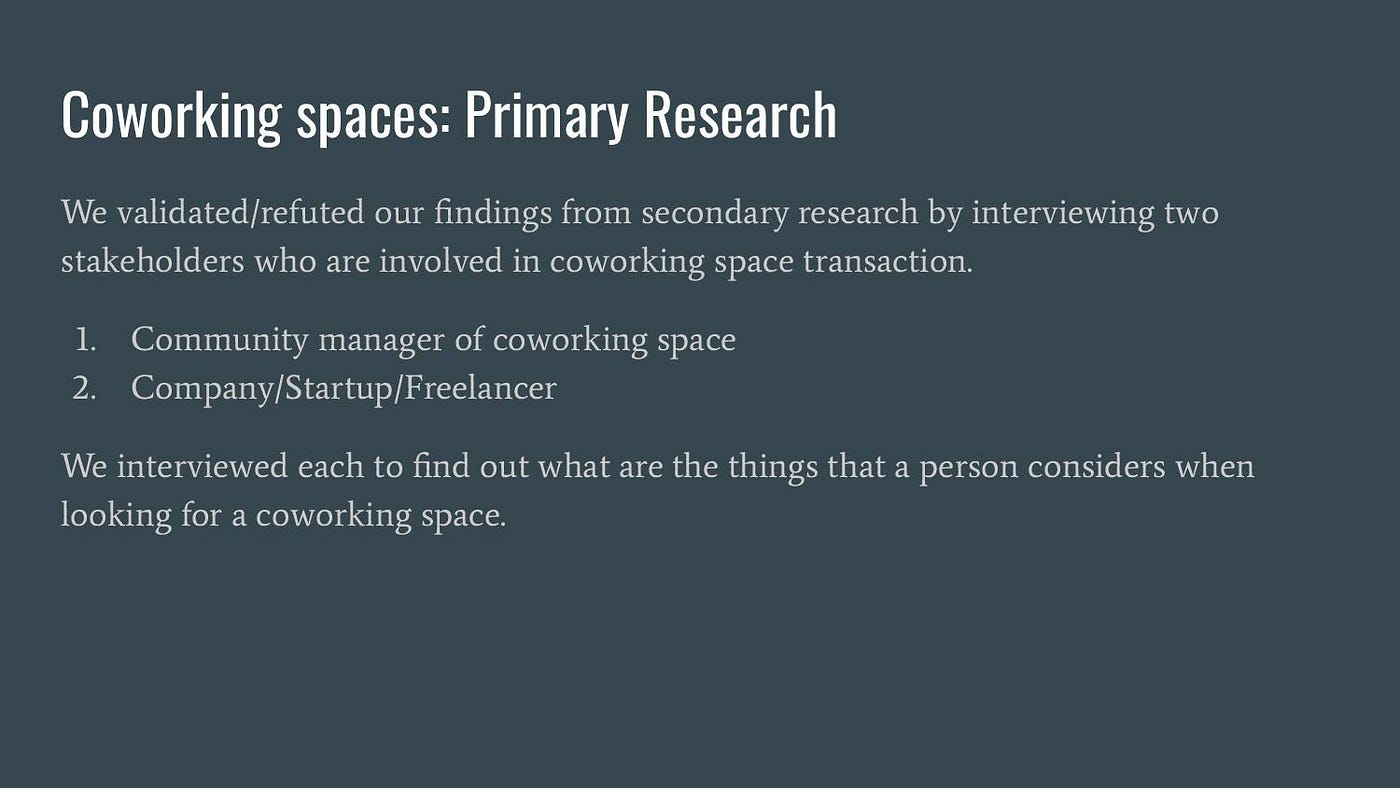 Coworking spaces: Primary Research

We validated/refuted our findings from secondary research by interviewing two stakeholders who are involved in coworking space transaction.

1. Community manager of coworking space
2. Company/Startup/Freelancer

We interviewed each to find out what are the things that a person considers when looking for a coworking space.